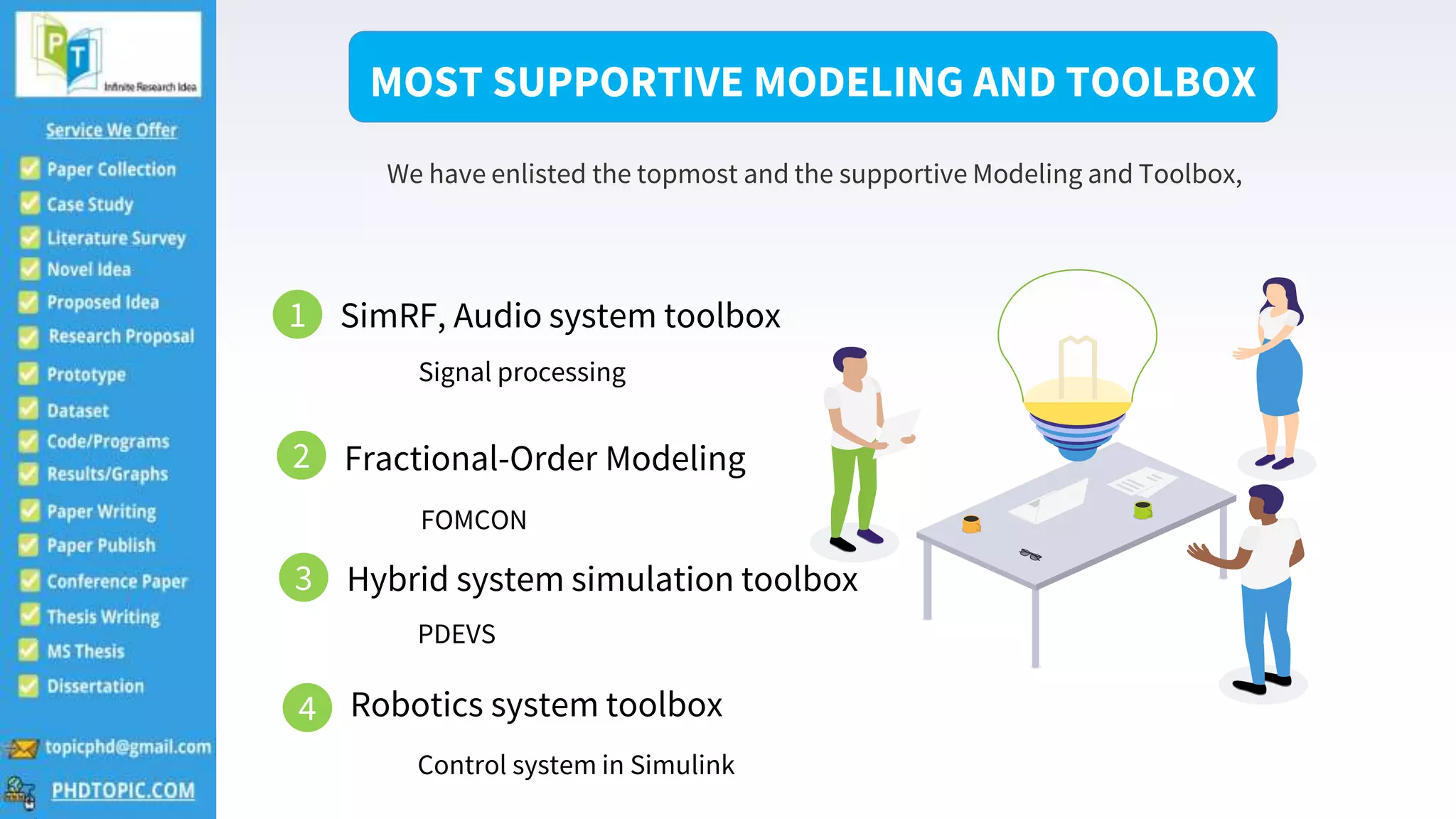 PT
Infinite Research Idea

Service We Offer

Paper Collection
Case Study
Literature Survey
Novel Idea
Proposed Idea
Research Proposal
Prototype
Dataset
Code/Programs
Results/Graphs
Paper Writing
Paper Publish
Conference Paper
Thesis Writing
MS Thesis
Dissertation

topicphd@gmail.com
PHDTOPIC.COM

MOST SUPPORTIVE MODELING AND TOOLBOX

We have enlisted the topmost and the supportive Modeling and Toolbox,

1 SimRF, Audio system toolbox

Signal processing

2 Fractional-Order Modeling

FOMCON

3 Hybrid system simulation toolbox

PDEVS

4 Robotics system toolbox

Control system in Simulink